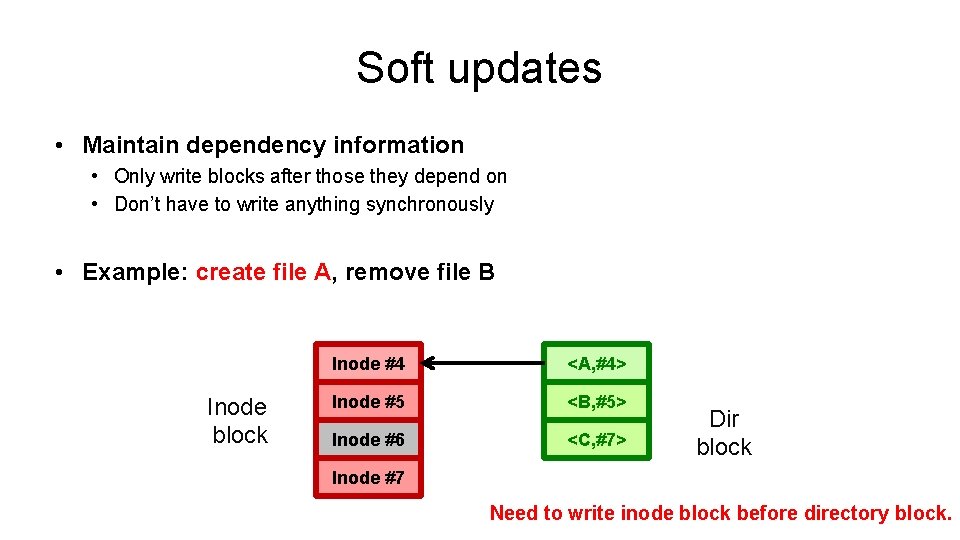 Soft updates

• Maintain dependency information
  • Only write blocks after those they depend on
  • Don't have to write anything synchronously

• Example: create file A, remove file B

Inode block

Inode #4
Inode #5
Inode #6
Inode #7

<A,#4>
<B,#5>
<C,#7>

Dir block

Need to write inode block before directory block.